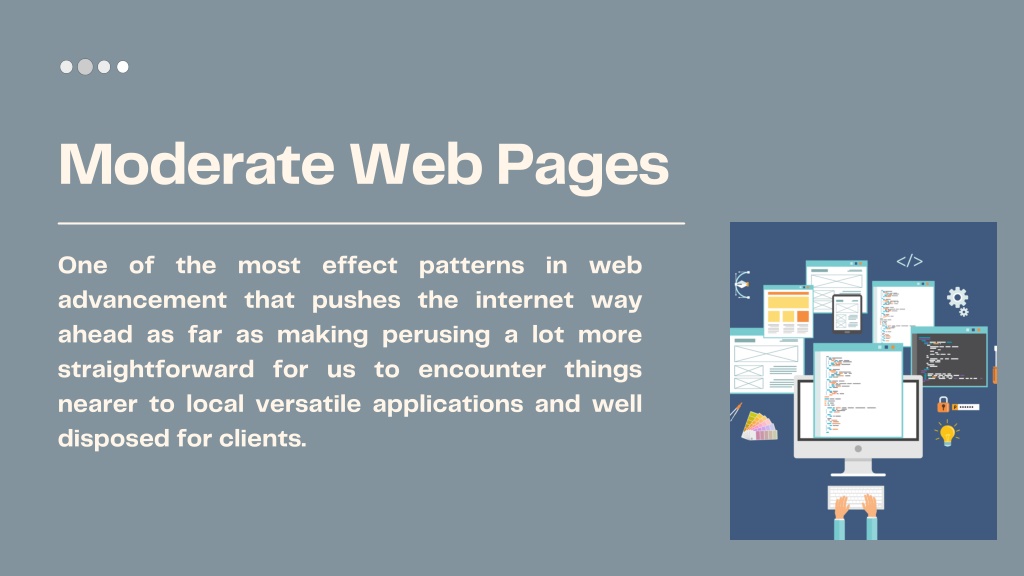 Moderate Web Pages

One of the most effect patterns in web advancement that pushes the internet way ahead as far as making perusing a lot more straightforward for us to encounter things nearer to local versatile applications and well disposed for clients.

</>